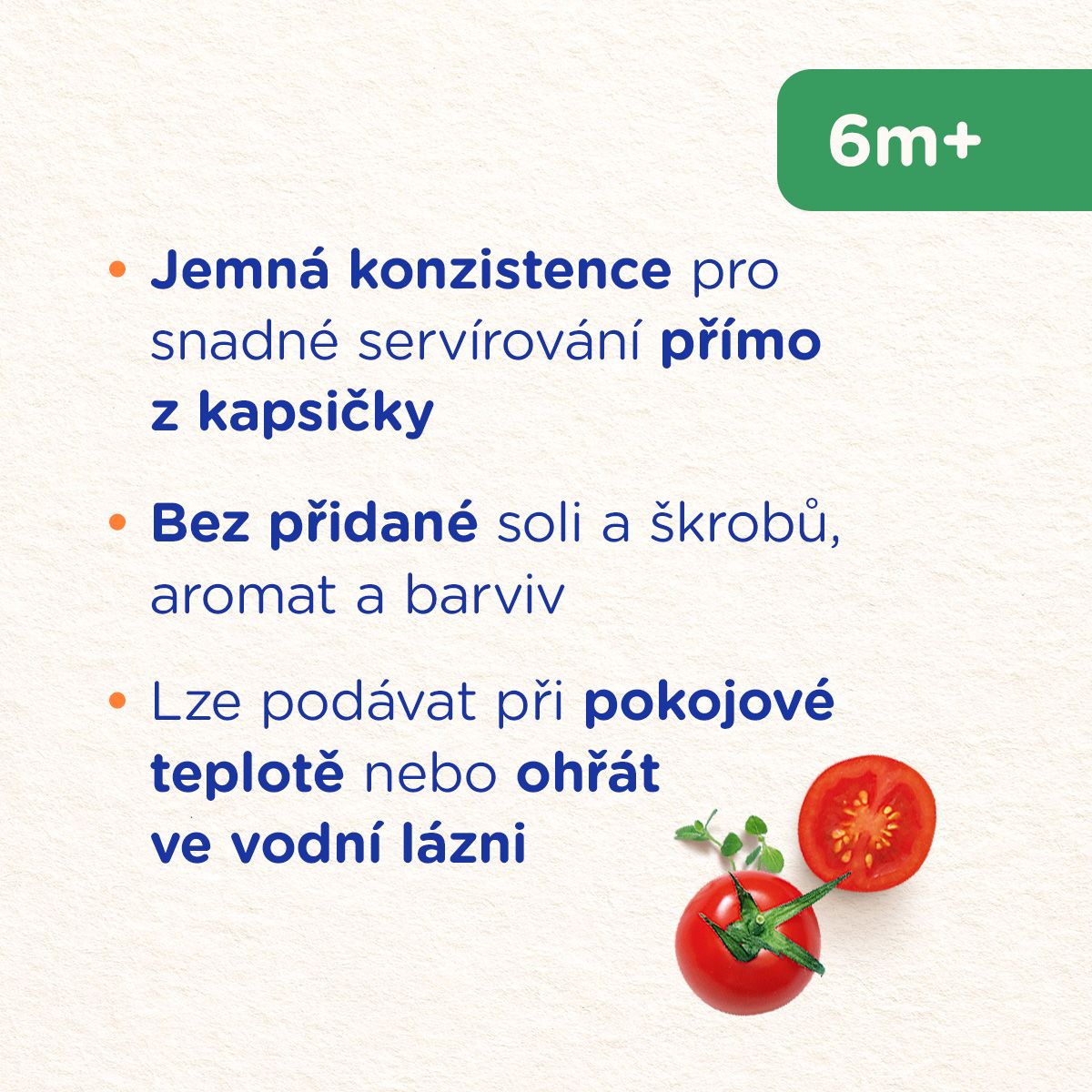 6m+

• Jemná konzistence pro snadné servírování přímo z kapsičky

• Bez přidané soli a škrobů, aromat a barviv

• Lze podávat při pokojové teplotě nebo ohřát ve vodní lázni